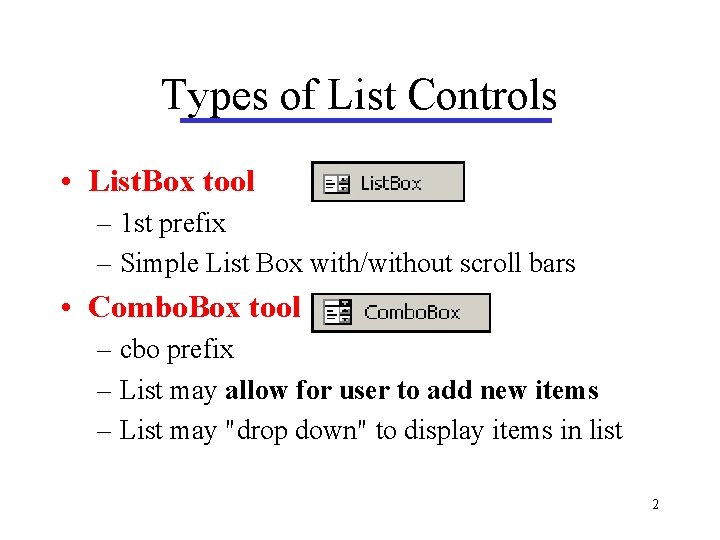 Types of List Controls

• ListBox tool

ListBox

– 1st prefix
– Simple List Box with/without scroll bars

• ComboBox tool

ComboBox

– cbo prefix
– List may allow for user to add new items
– List may "drop down" to display items in list

2